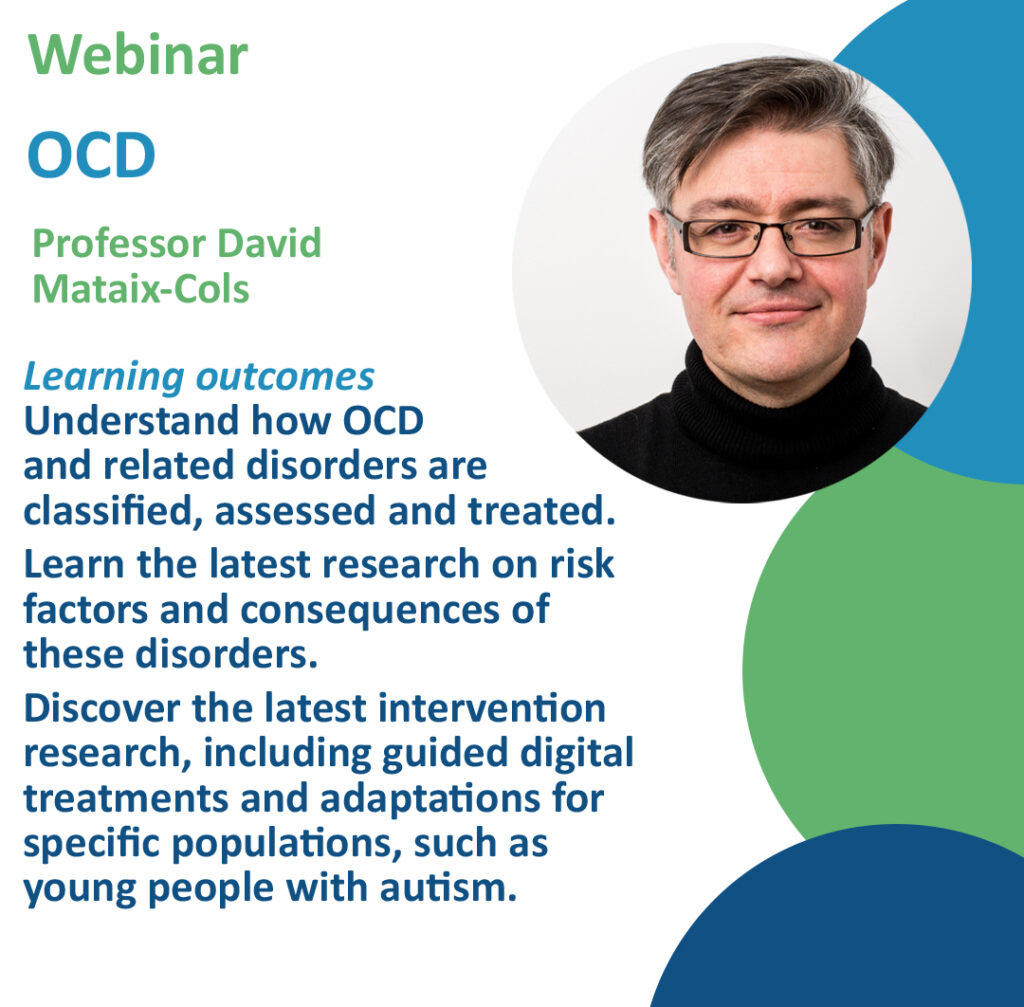 Webinar

OCD

Professor David Mataix-Cols

Learning outcomes

Understand how OCD and related disorders are classified, assessed and treated.

Learn the latest research on risk factors and consequences of these disorders.

Discover the latest intervention research, including guided digital treatments and adaptations for specific populations, such as young people with autism.